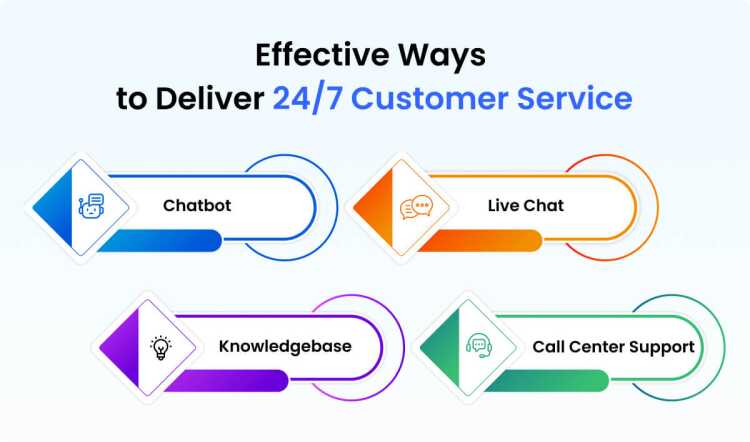 Effective Ways to Deliver 24/7 Customer Service

Chatbot

Live Chat

Knowledgebase

Call Center Support